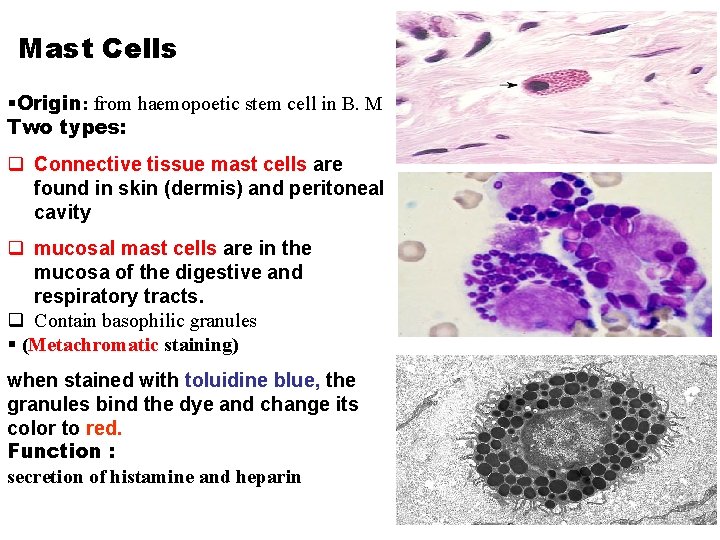 Mast Cells

▪Origin: from haemopoetic stem cell in B. M
Two types:

❑ Connective tissue mast cells are found in skin (dermis) and peritoneal cavity

❑ mucosal mast cells are in the mucosa of the digestive and respiratory tracts.

❑ Contain basophilic granules

▪ (Metachromatic staining)

when stained with toluidine blue, the granules bind the dye and change its color to red.

Function :

secretion of histamine and heparin